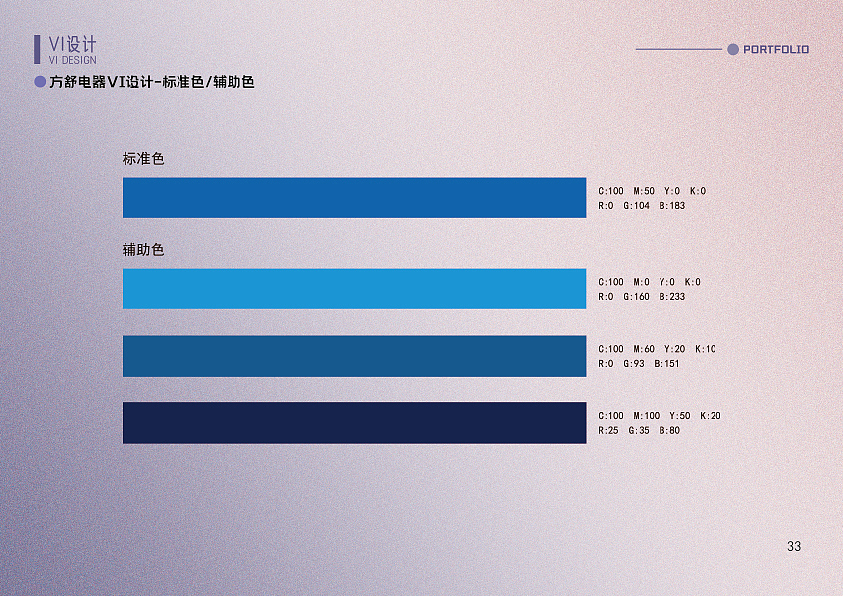 VI设计
VI DESIGN

PORTFOLIO

方舒电器VI设计-标准色/辅助色

标准色

C:100 M:50 Y:0 K:0
R:0 G:104 B:183

辅助色

C:100 M:0 Y:0 K:0
R:0 G:160 B:233

C:100 M:60 Y:20 K:10
R:0 G:93 B:151

C:100 M:100 Y:50 K:20
R:25 G:35 B:80

33